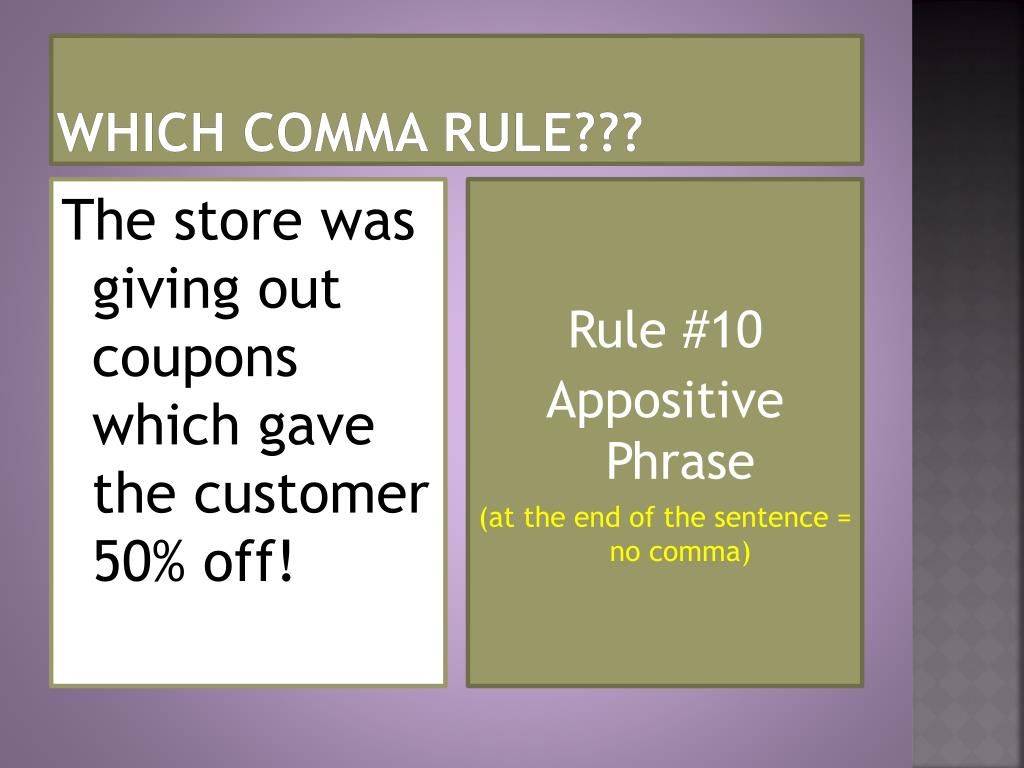 WHICH COMMA RULE???

The store was giving out coupons which gave the customer 50% off!

Rule #10
Appositive Phrase
(at the end of the sentence = no comma)